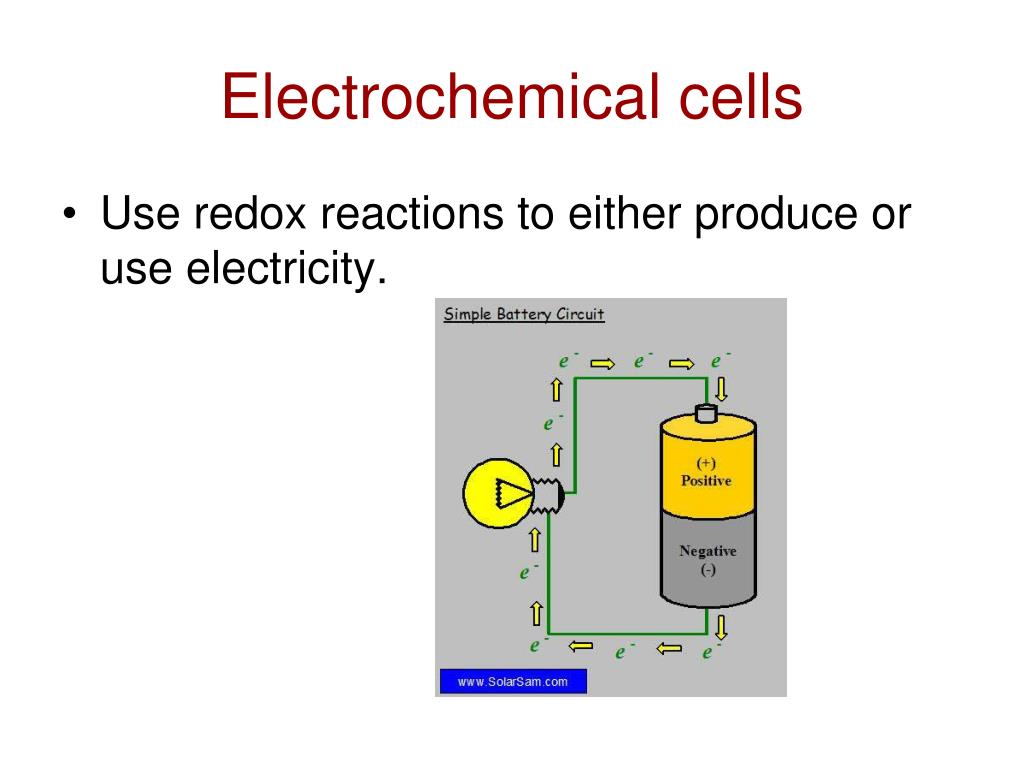 Electrochemical cells

• Use redox reactions to either produce or use electricity.

Simple Battery Circuit

$e^-$ $e^-$ $e^-$

$e^-$

(+) Positive

Negative (-)

$e^-$

$e^-$ $e^-$ $e^-$

www.SolarSam.com